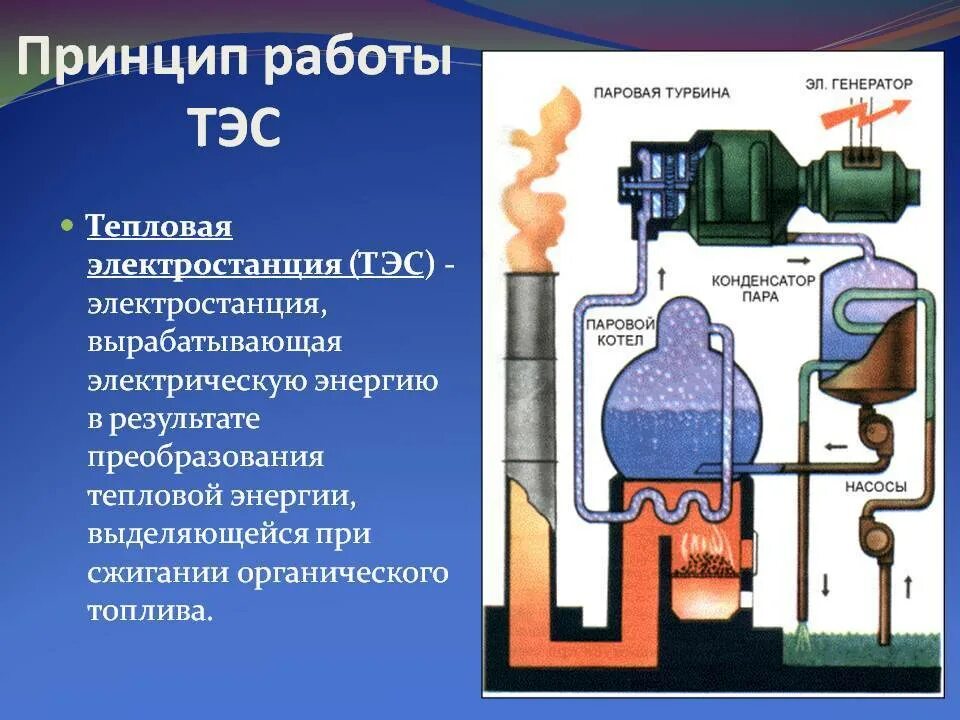 Принцип работы ТЭС

Тепловая электростанция (ТЭС) - электростанция, вырабатывающая электрическую энергию в результате преобразования тепловой энергии, выделяющейся при сжигании органического топлива.

ПАРОВАЯ ТУРБИНА

ЭЛ. ГЕНЕРАТОР

КОНДЕНСАТОР ПАРА

ПАРОВОЙ КОТЕЛ

НАСОСЫ